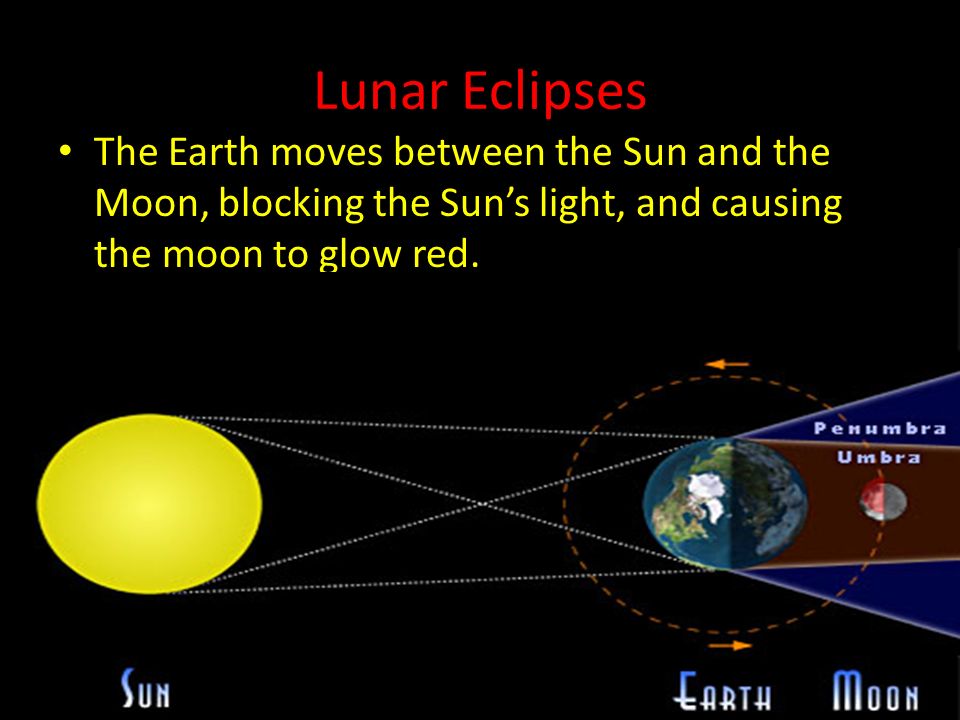 Lunar Eclipses

• The Earth moves between the Sun and the Moon, blocking the Sun's light, and causing the moon to glow red.

Penumbra
Umbra

SUN
EARTH
MOON